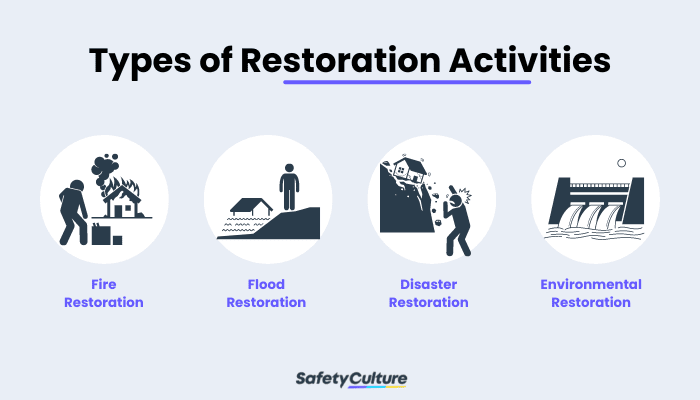 Types of Restoration Activities

Fire Restoration

Flood Restoration

Disaster Restoration

Environmental Restoration

SafetyCulture